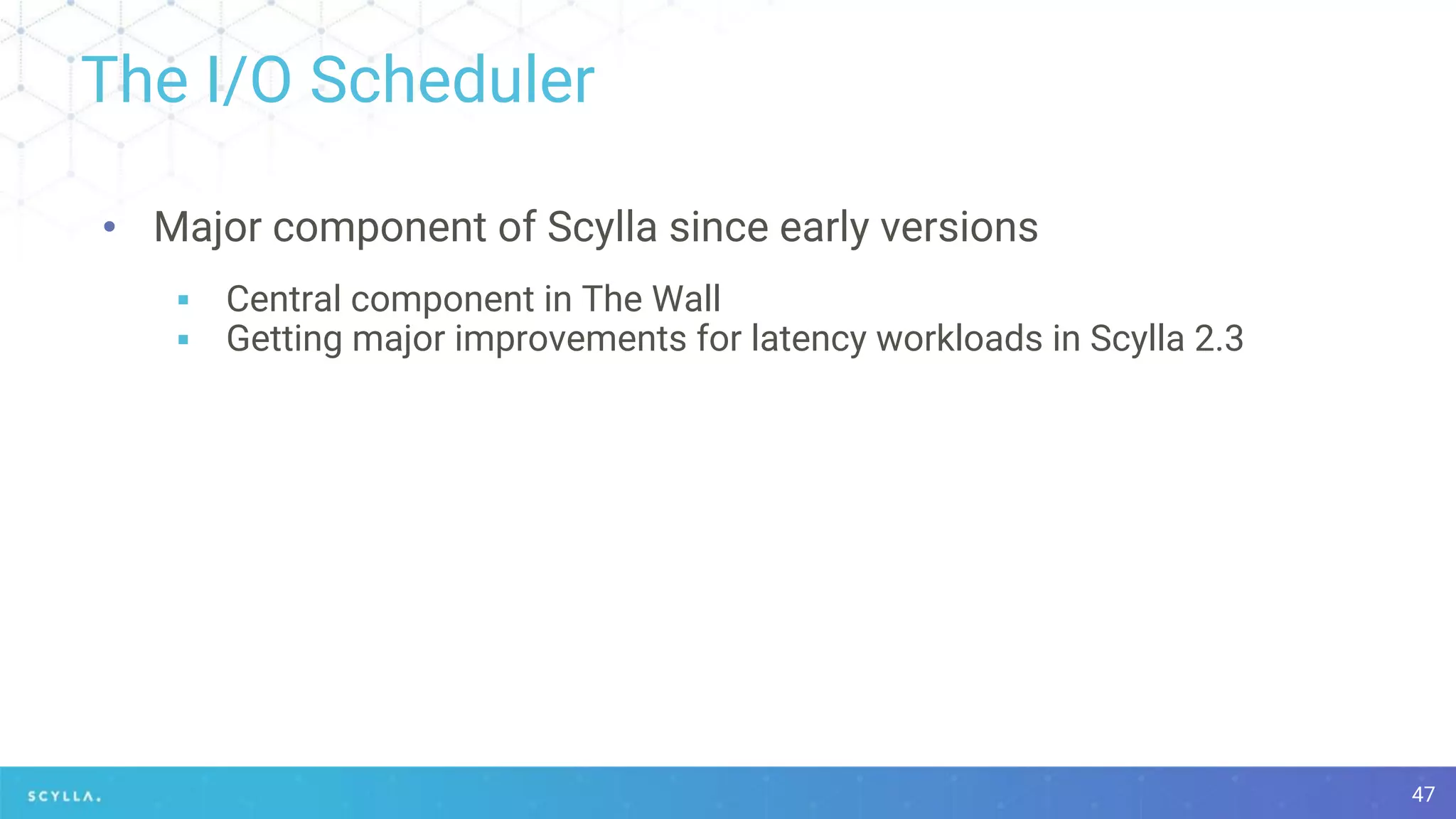 The I/O Scheduler

• Major component of Scylla since early versions
 ▪ Central component in The Wall
 ▪ Getting major improvements for latency workloads in Scylla 2.3

SCYLLA.

47